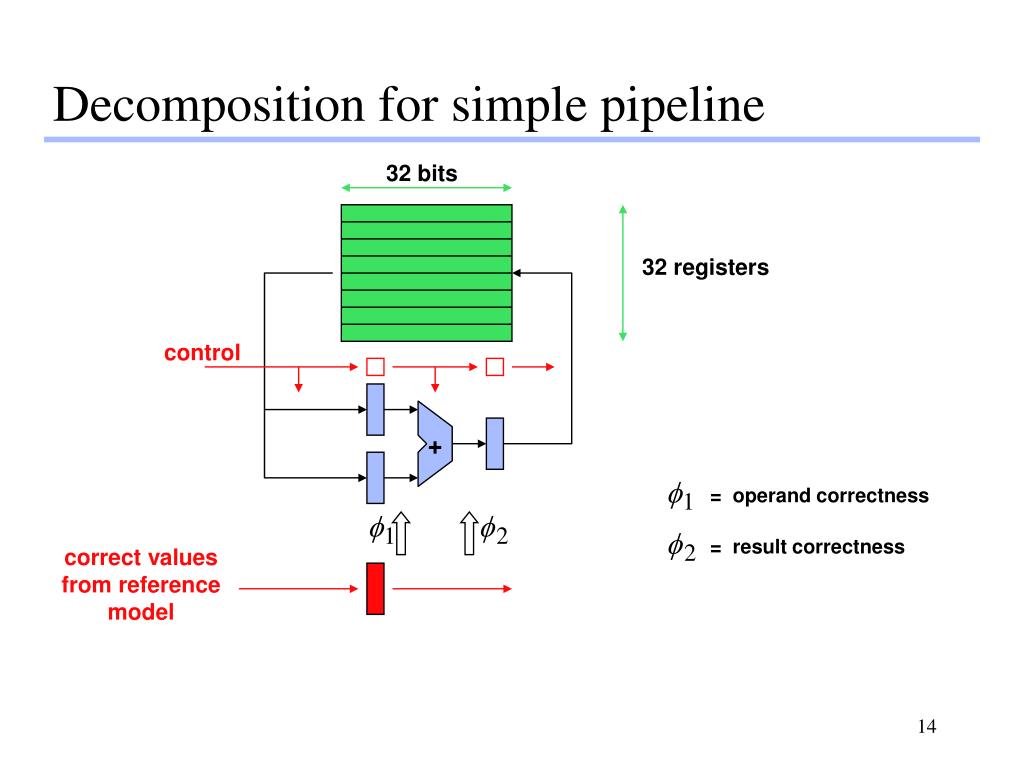 Decomposition for simple pipeline

32 bits

32 registers

control

+

$\phi_1$ $\phi_2$

correct values from reference model

$\phi_1$ = operand correctness

$\phi_2$ = result correctness

14